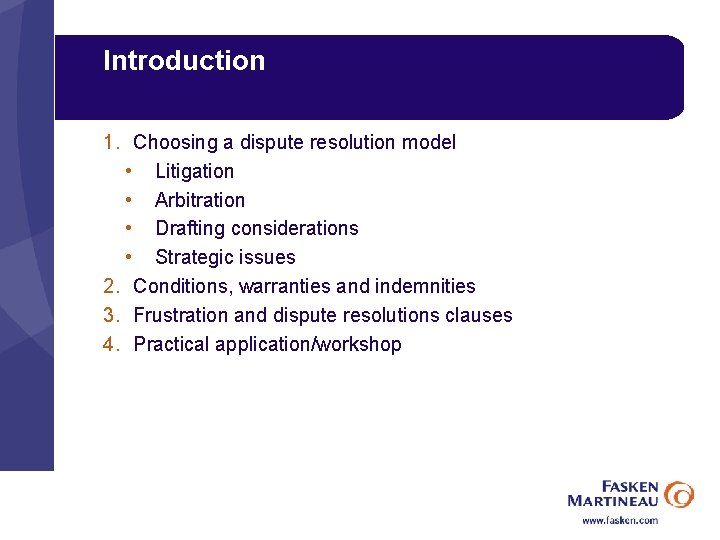 Introduction

1. Choosing a dispute resolution model
• Litigation
• Arbitration
• Drafting considerations
• Strategic issues
2. Conditions, warranties and indemnities
3. Frustration and dispute resolutions clauses
4. Practical application/workshop

FASKEN MARTINEAU
www.fasken.com